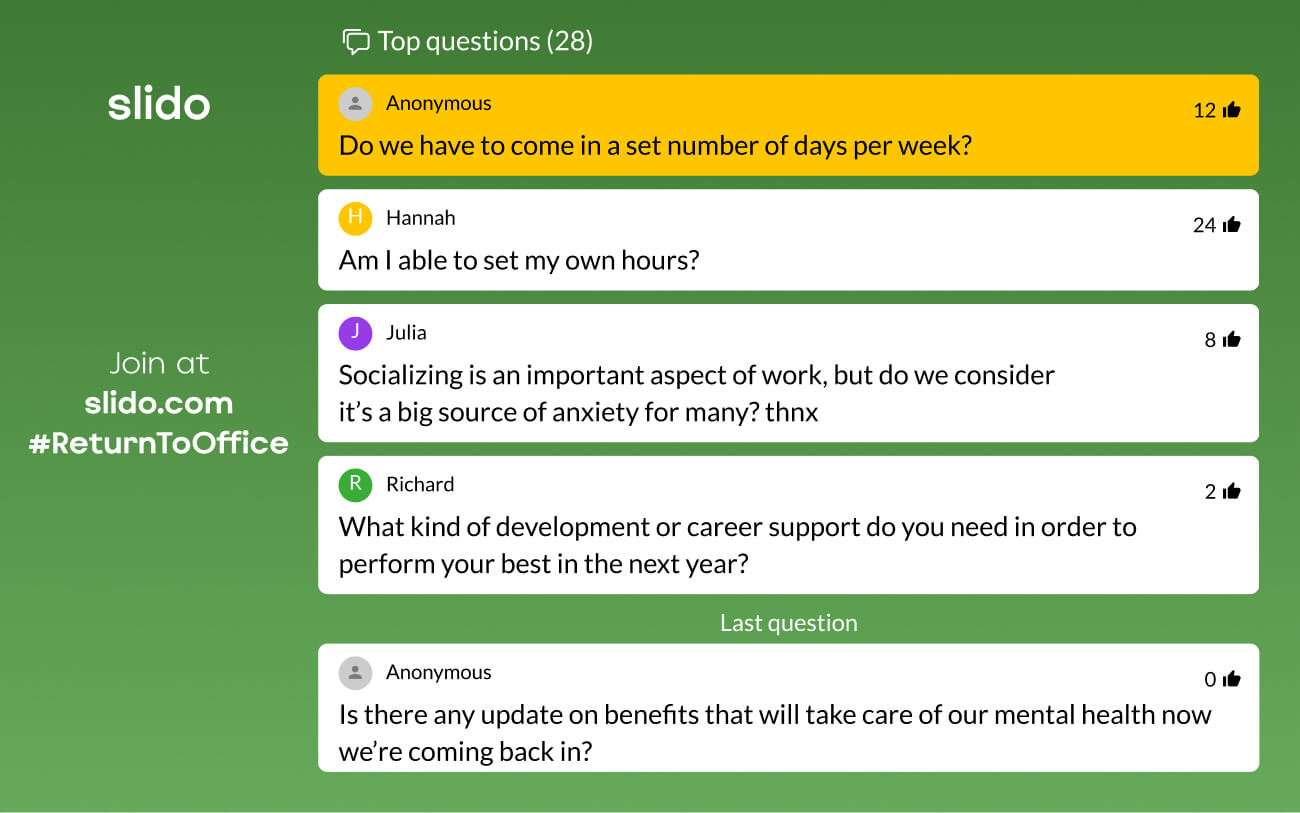 slido

Join at
slido.com
#ReturnToOffice

Top questions (28)

Anonymous
12
Do we have to come in a set number of days per week?

H Hannah
24
Am I able to set my own hours?

J Julia
8
Socializing is an important aspect of work, but do we consider it's a big source of anxiety for many? thnx

R Richard
2
What kind of development or career support do you need in order to perform your best in the next year?

Last question

Anonymous
0
Is there any update on benefits that will take care of our mental health now we're coming back in?